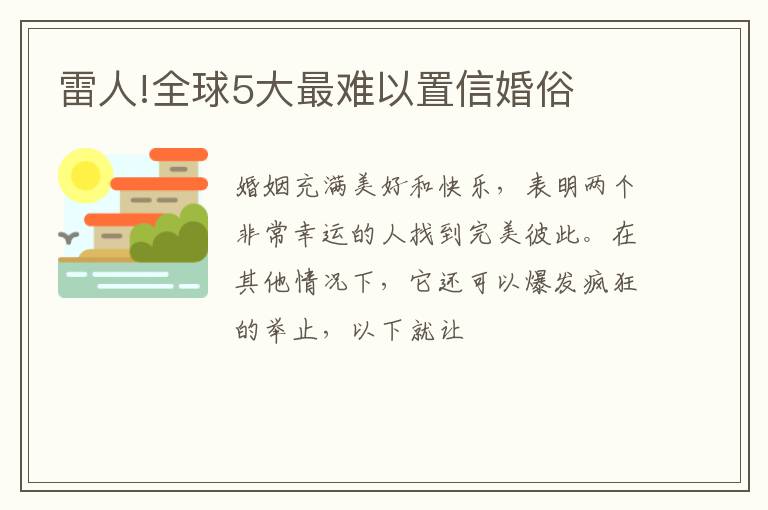 雷人!全球5大最难以置信婚俗

婚姻充满美好和快乐，表明两个非常幸运的人找到完美彼此。在其他情况下，它还可以爆发疯狂的举止，以下就让